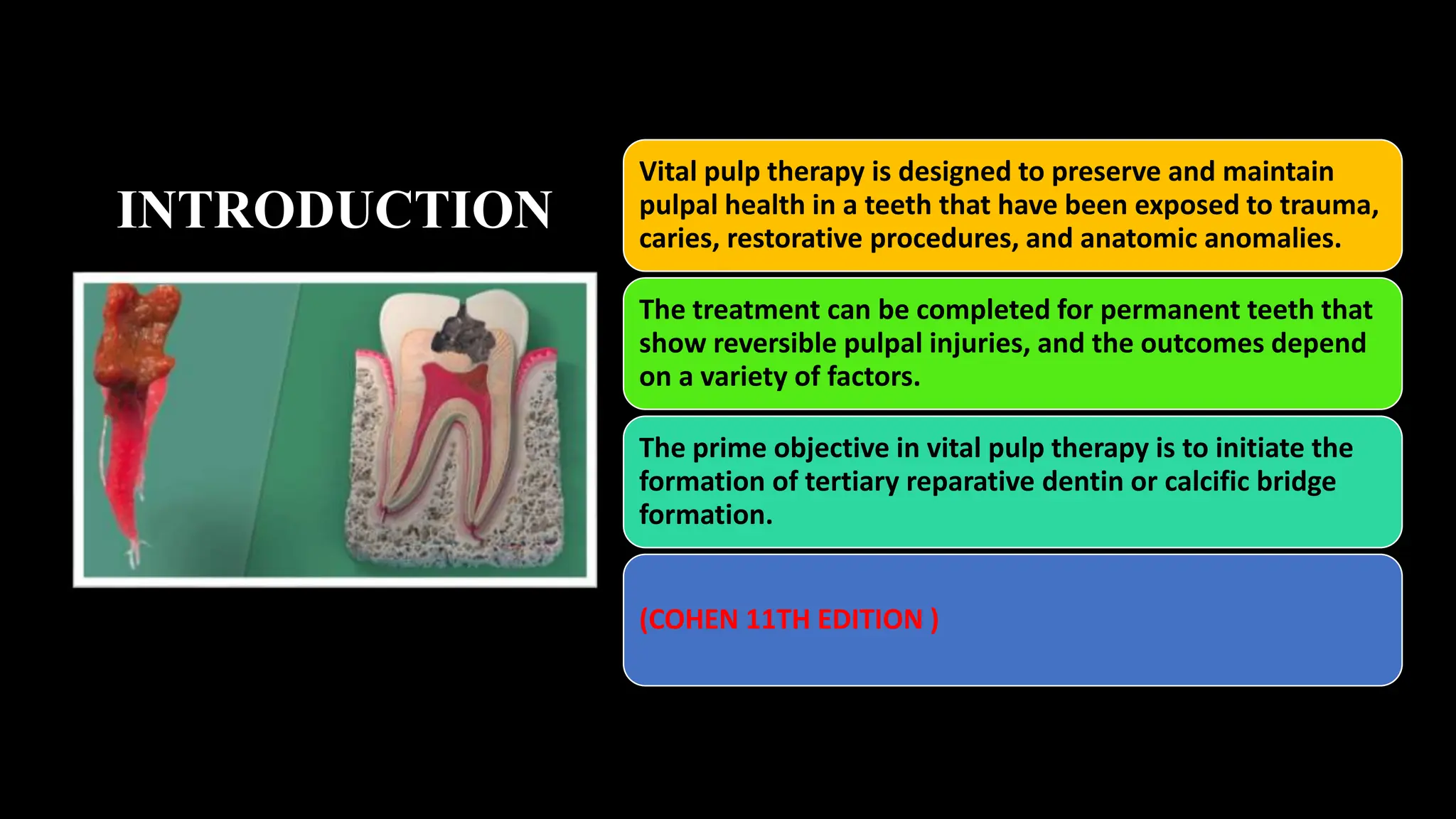 INTRODUCTION

Vital pulp therapy is designed to preserve and maintain pulpal health in a teeth that have been exposed to trauma, caries, restorative procedures, and anatomic anomalies.

The treatment can be completed for permanent teeth that show reversible pulpal injuries, and the outcomes depend on a variety of factors.

The prime objective in vital pulp therapy is to initiate the formation of tertiary reparative dentin or calcific bridge formation.

(COHEN 11TH EDITION )